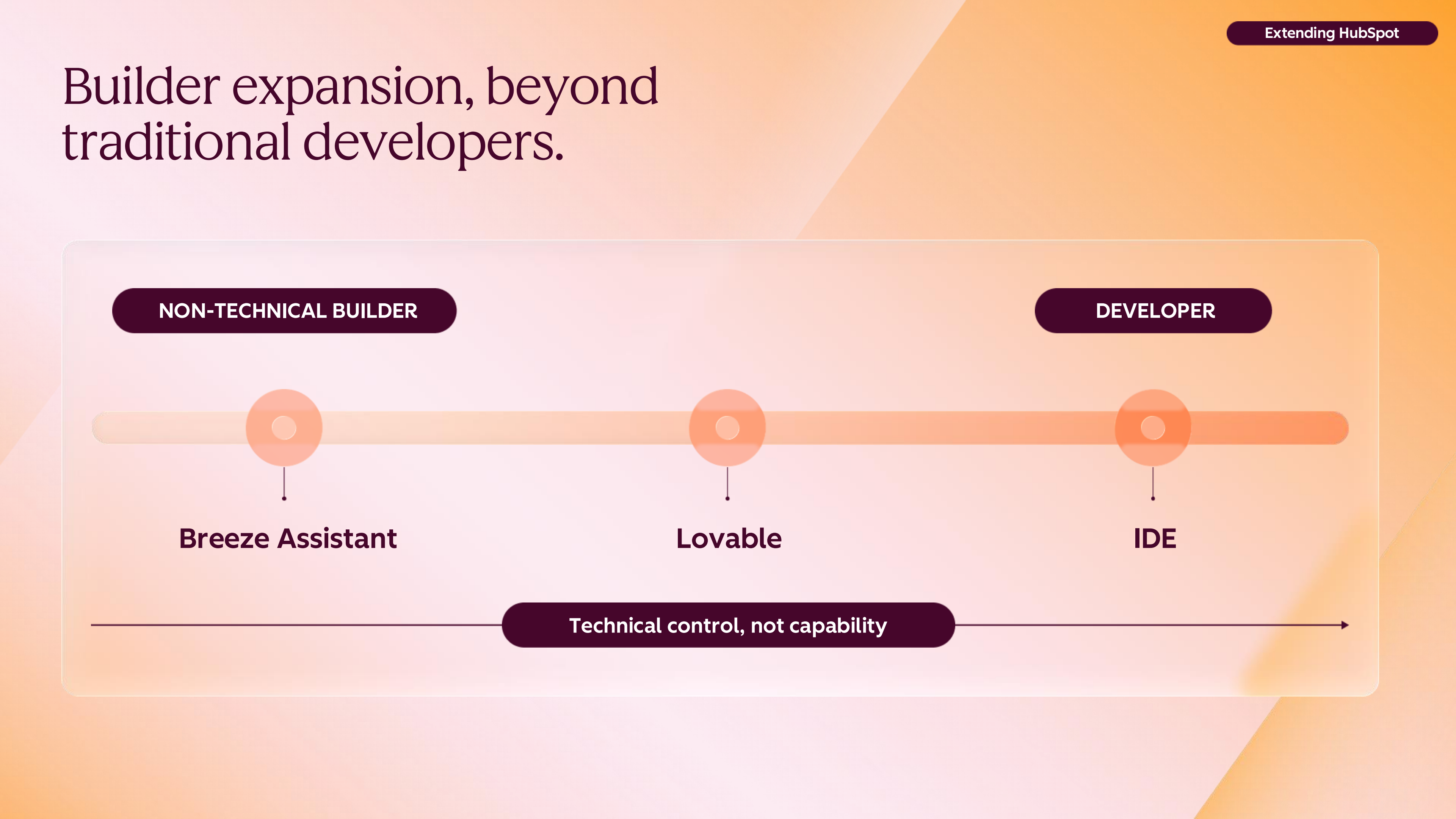 Extending HubSpot

Builder expansion, beyond traditional developers.

NON-TECHNICAL BUILDER

DEVELOPER

Breeze Assistant

Lovable

IDE

Technical control, not capability